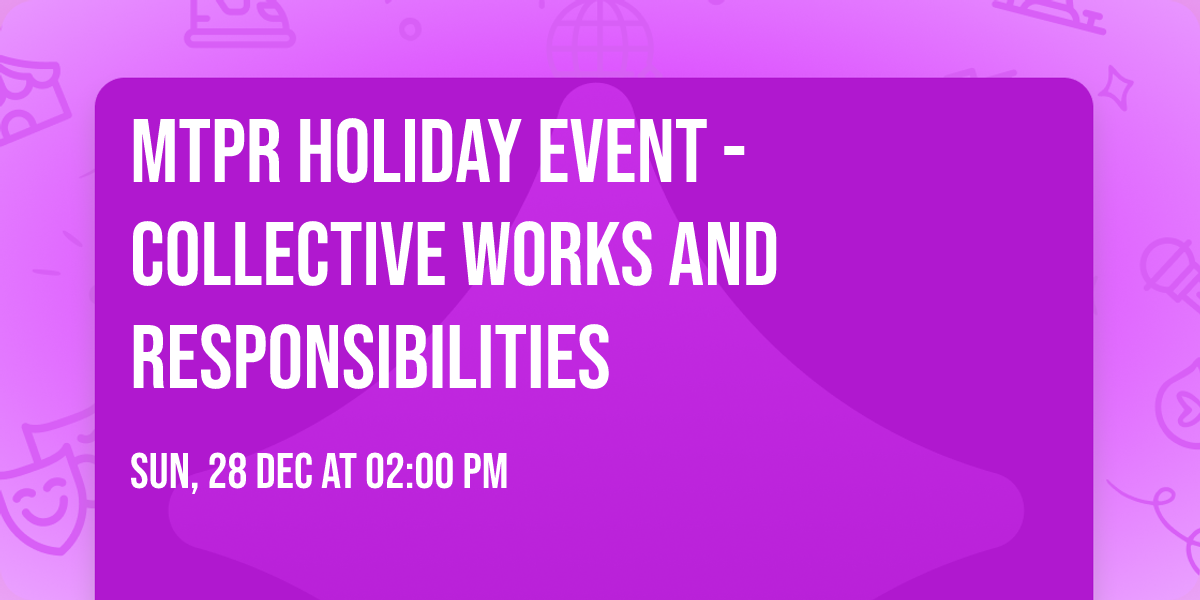 MTPR HOLIDAY EVENT - COLLECTIVE WORKS AND RESPONSIBILITIES

SUN, 28 DEC AT 02:00 PM